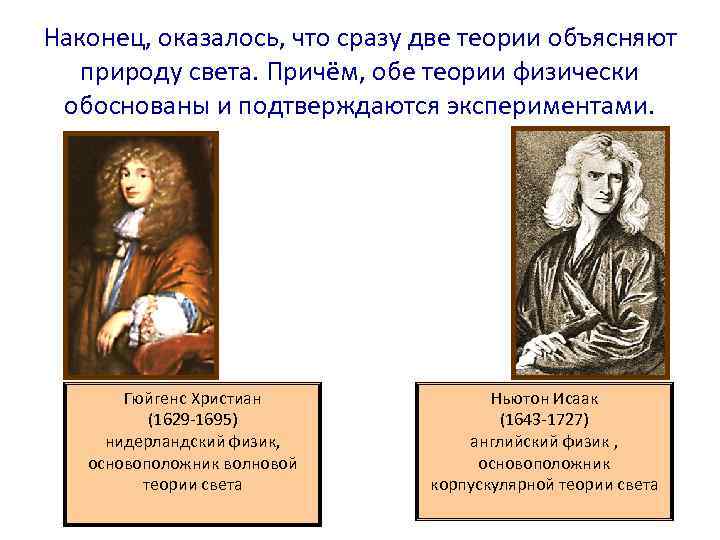 Наконец, оказалось, что сразу две теории объясняют природу света. Причём, обе теории физически обоснованы и подтверждаются экспериментами.

Гюйгенс Христиан
(1629-1695)
нидерландский физик,
основоположник волновой
теории света

Ньютон Исаак
(1643-1727)
английский физик ,
основоположник
корпускулярной теории света